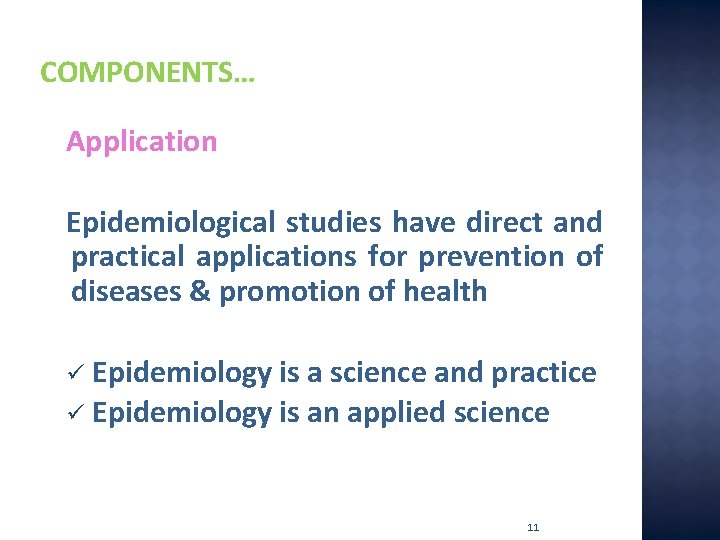 COMPONENTS…

Application

Epidemiological studies have direct and practical applications for prevention of diseases & promotion of health

✓ Epidemiology is a science and practice
✓ Epidemiology is an applied science

11